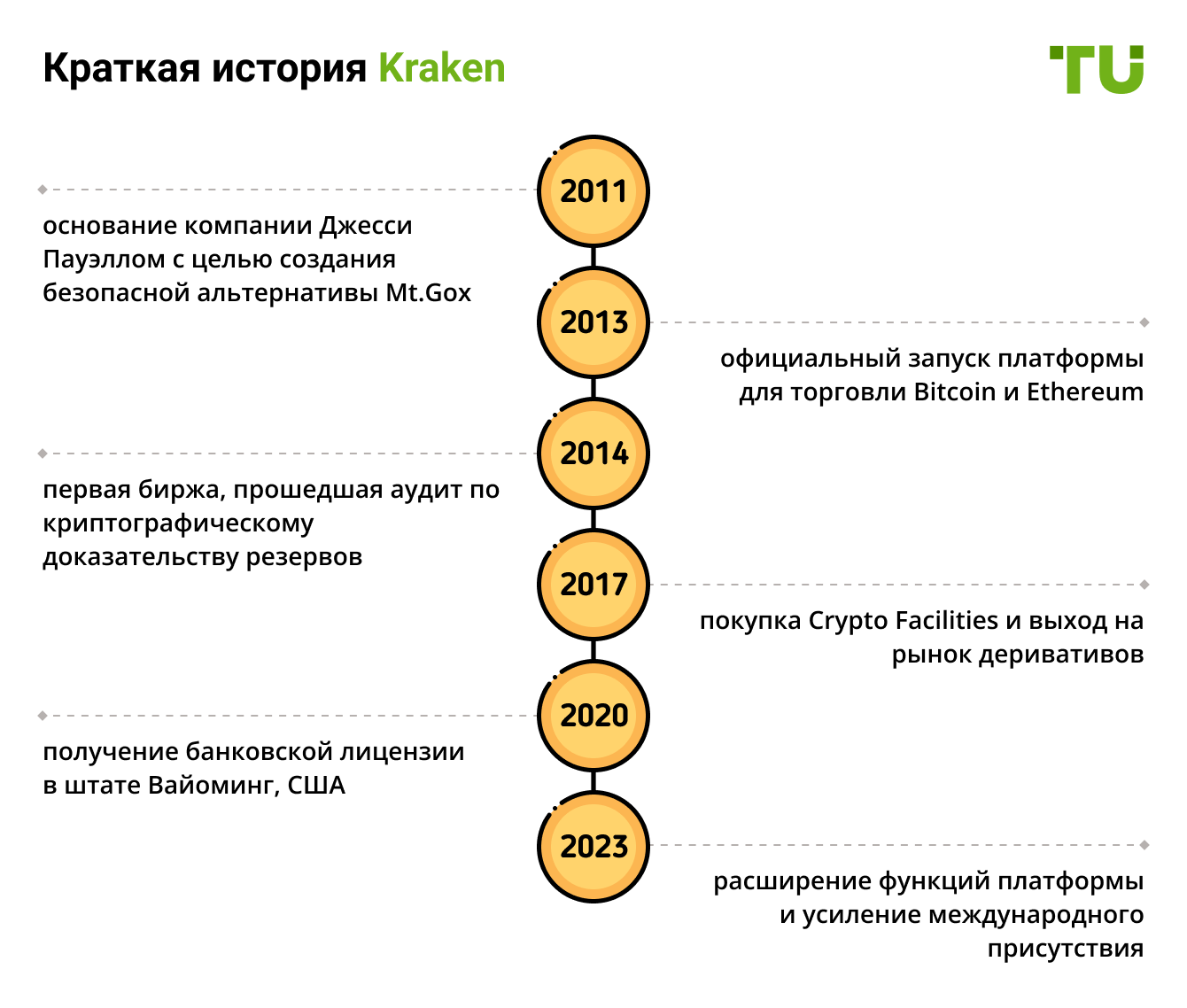 Краткая история Kraken

TU

2011

основание компании Джесси Пауэллом с целью создания безопасной альтернативы Mt.Gox

2013

официальный запуск платформы для торговли Bitcoin и Ethereum

2014

первая биржа, прошедшая аудит по криптографическому доказательству резервов

2017

покупка Crypto Facilities и выход на рынок деривативов

2020

получение банковской лицензии в штате Вайоминг, США

2023

расширение функций платформы и усиление международного присутствия